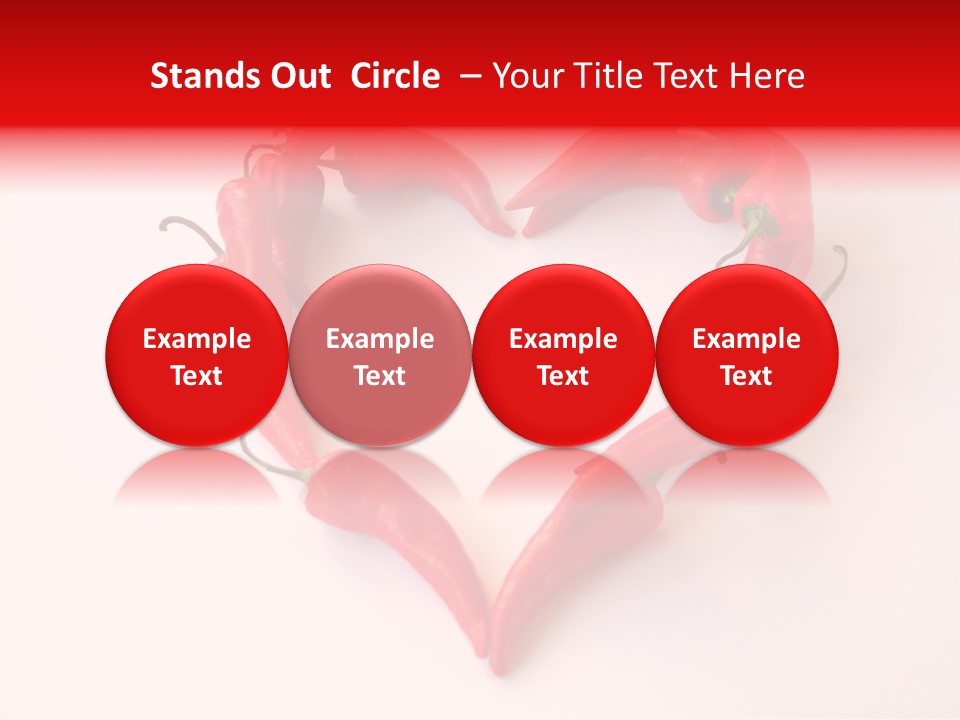 Stands Out Circle – Your Title Text Here

Example Text

Example Text

Example Text

Example Text